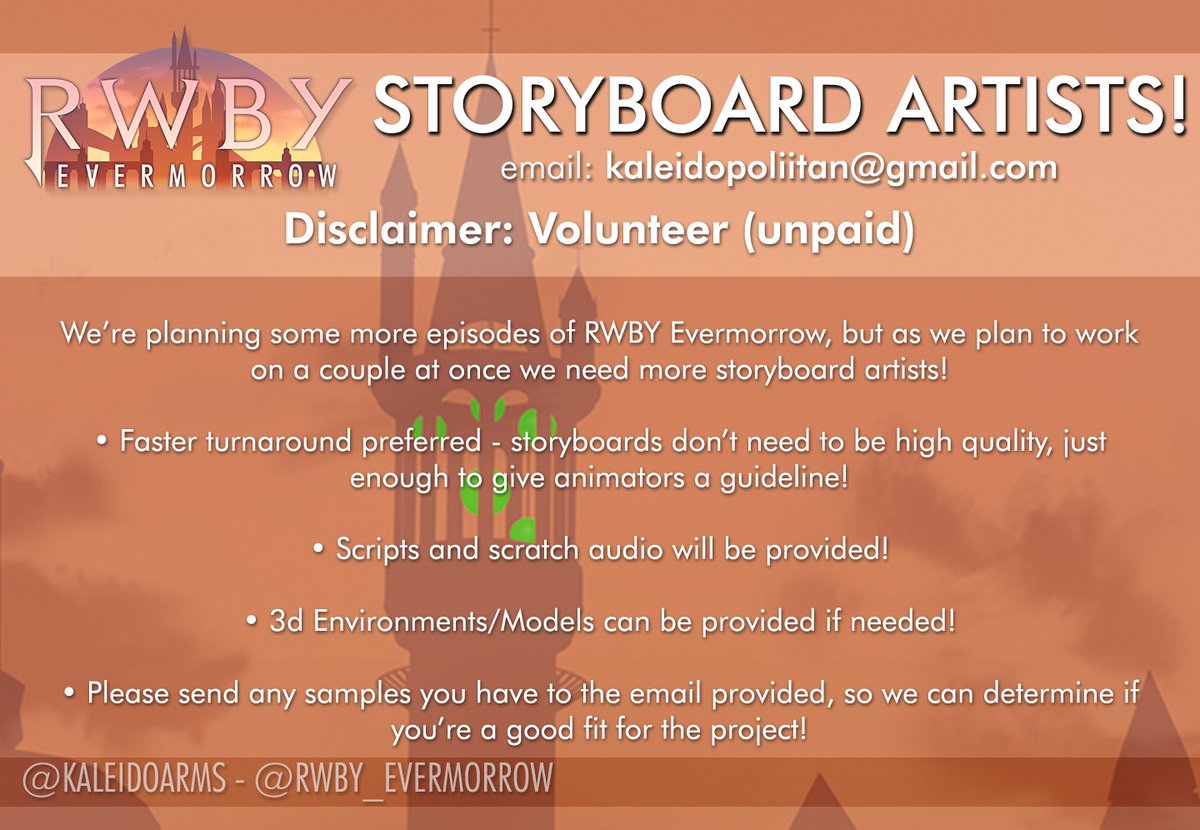 RWBY EVERMORROW

STORYBOARD ARTISTS!

email: kaleidopoliitan@gmail.com

Disclaimer: Volunteer (unpaid)

We're planning some more episodes of RWBY Evermorrow, but as we plan to work on a couple at once we need more storyboard artists!

• Faster turnaround preferred - storyboards don't need to be high quality, just enough to give animators a guideline!

• Scripts and scratch audio will be provided!

• 3d Environments/Models can be provided if needed!

• Please send any samples you have to the email provided, so we can determine if you're a good fit for the project!

@KALEIDOARMS - @RWBY_EVERMORROW